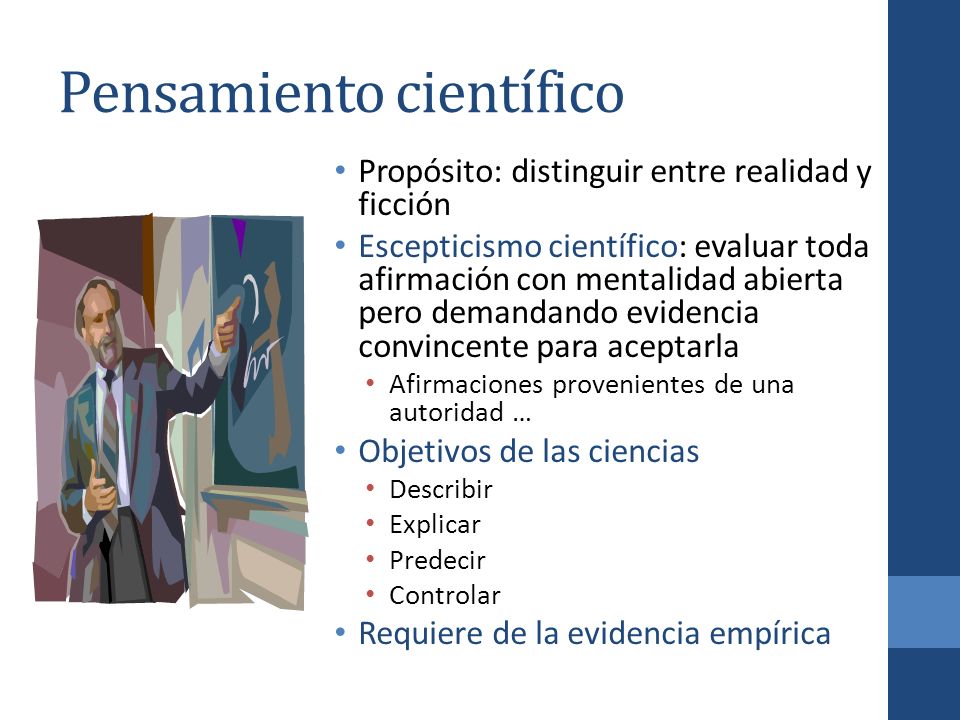 Pensamiento científico

• Propósito: distinguir entre realidad y ficción
• Escepticismo científico: evaluar toda afirmación con mentalidad abierta pero demandando evidencia convincente para aceptarla
  • Afirmaciones provenientes de una autoridad …
• Objetivos de las ciencias
  • Describir
  • Explicar
  • Predecir
  • Controlar
• Requiere de la evidencia empírica